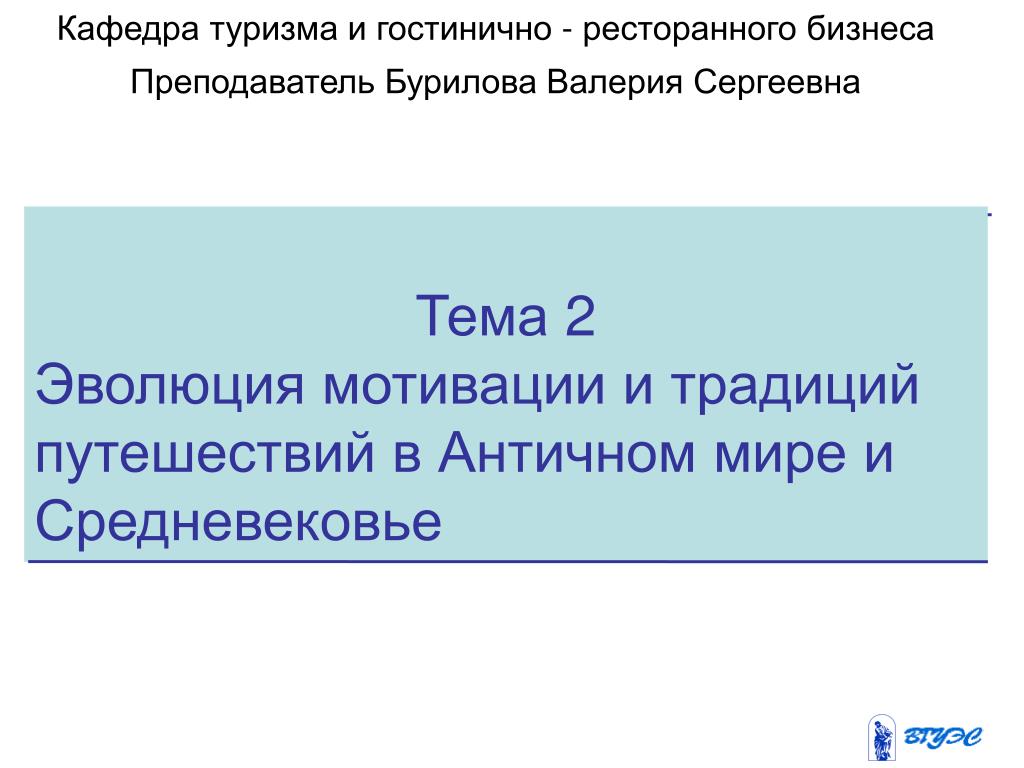 Кафедра туризма и гостинично - ресторанного бизнеса

Преподаватель Бурилова Валерия Сергеевна

Тема 2
Эволюция мотивации и традиций путешествий в Античном мире и Средневековье

ВГУЭС